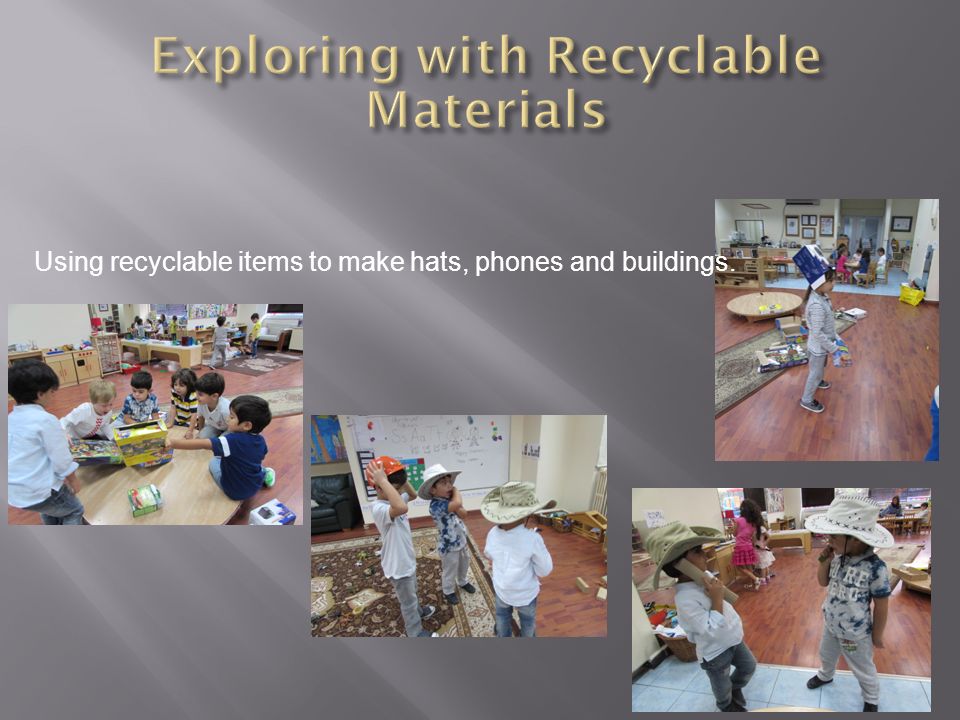 Exploring with Recyclable Materials

Using recyclable items to make hats, phones and buildings.